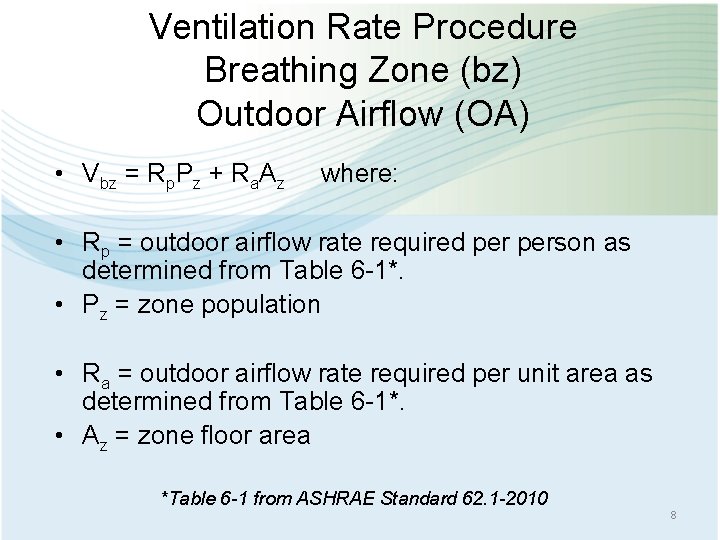 Ventilation Rate Procedure
Breathing Zone (bz)
Outdoor Airflow (OA)

• $V_{bz} = R_pP_z + R_aA_z$ where:

• $R_p$ = outdoor airflow rate required per person as determined from Table 6-1*.
• $P_z$ = zone population

• $R_a$ = outdoor airflow rate required per unit area as determined from Table 6-1*.
• $A_z$ = zone floor area

*Table 6-1 from ASHRAE Standard 62.1-2010

8